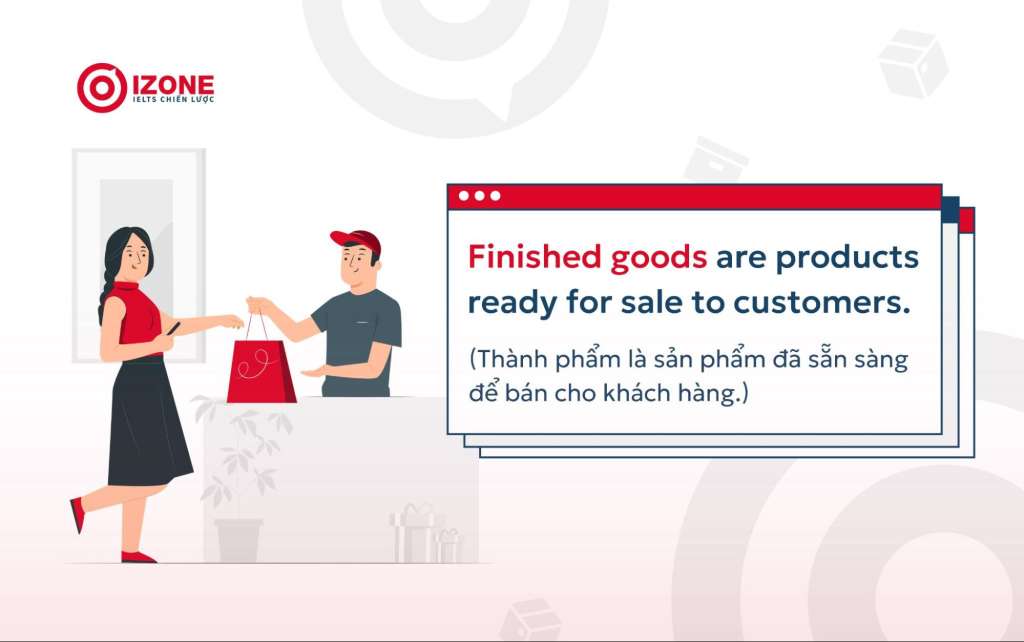 IZONE
IELTS CHIẾN LƯỢC

Finished goods are products ready for sale to customers.

(Thành phẩm là sản phẩm đã sẵn sàng để bán cho khách hàng.)